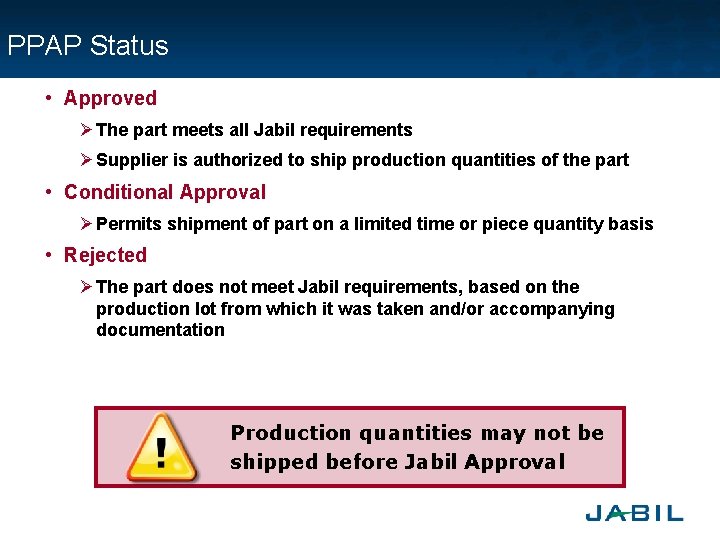 PPAP Status

• Approved

➢ The part meets all Jabil requirements

➢ Supplier is authorized to ship production quantities of the part

• Conditional Approval

➢ Permits shipment of part on a limited time or piece quantity basis

• Rejected

➢ The part does not meet Jabil requirements, based on the production lot from which it was taken and/or accompanying documentation

!

Production quantities may not be shipped before Jabil Approval

JABIL